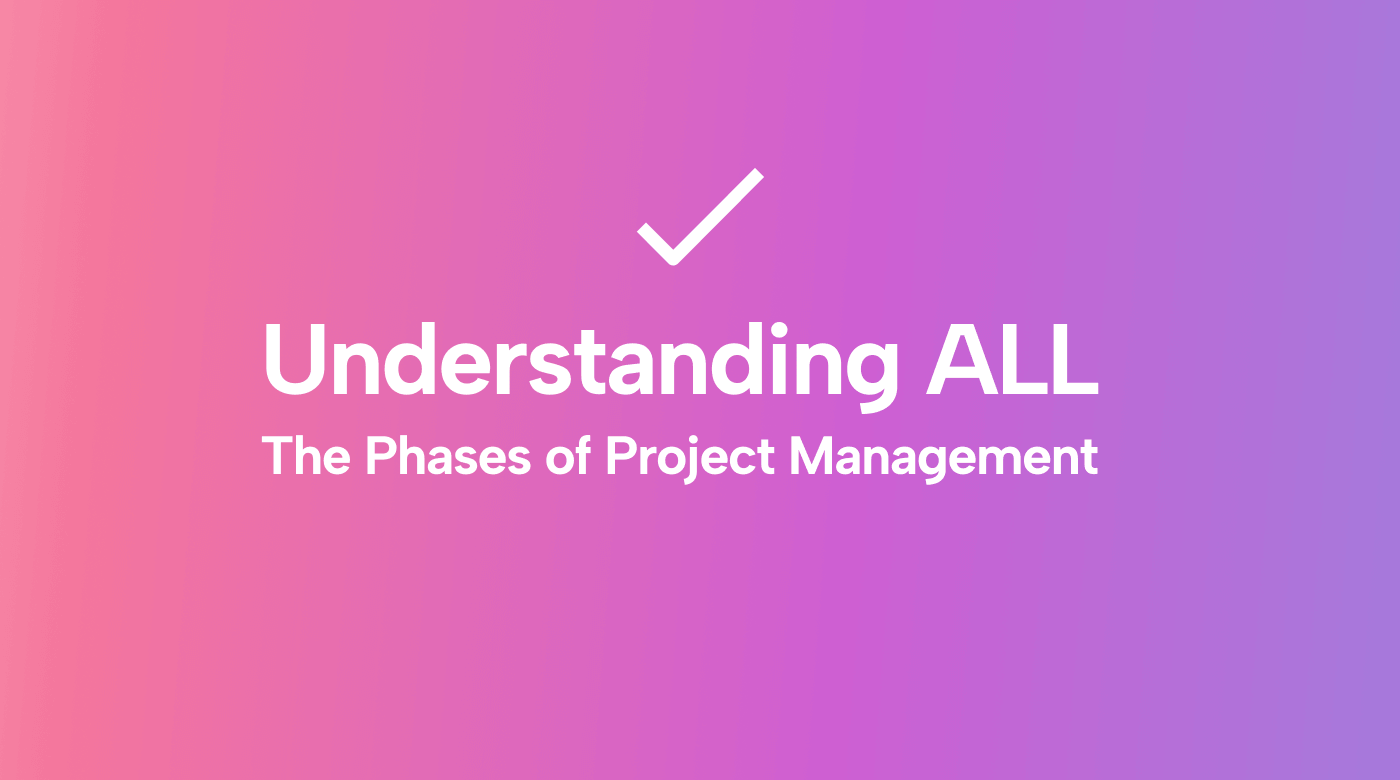 Understanding ALL

The Phases of Project Management